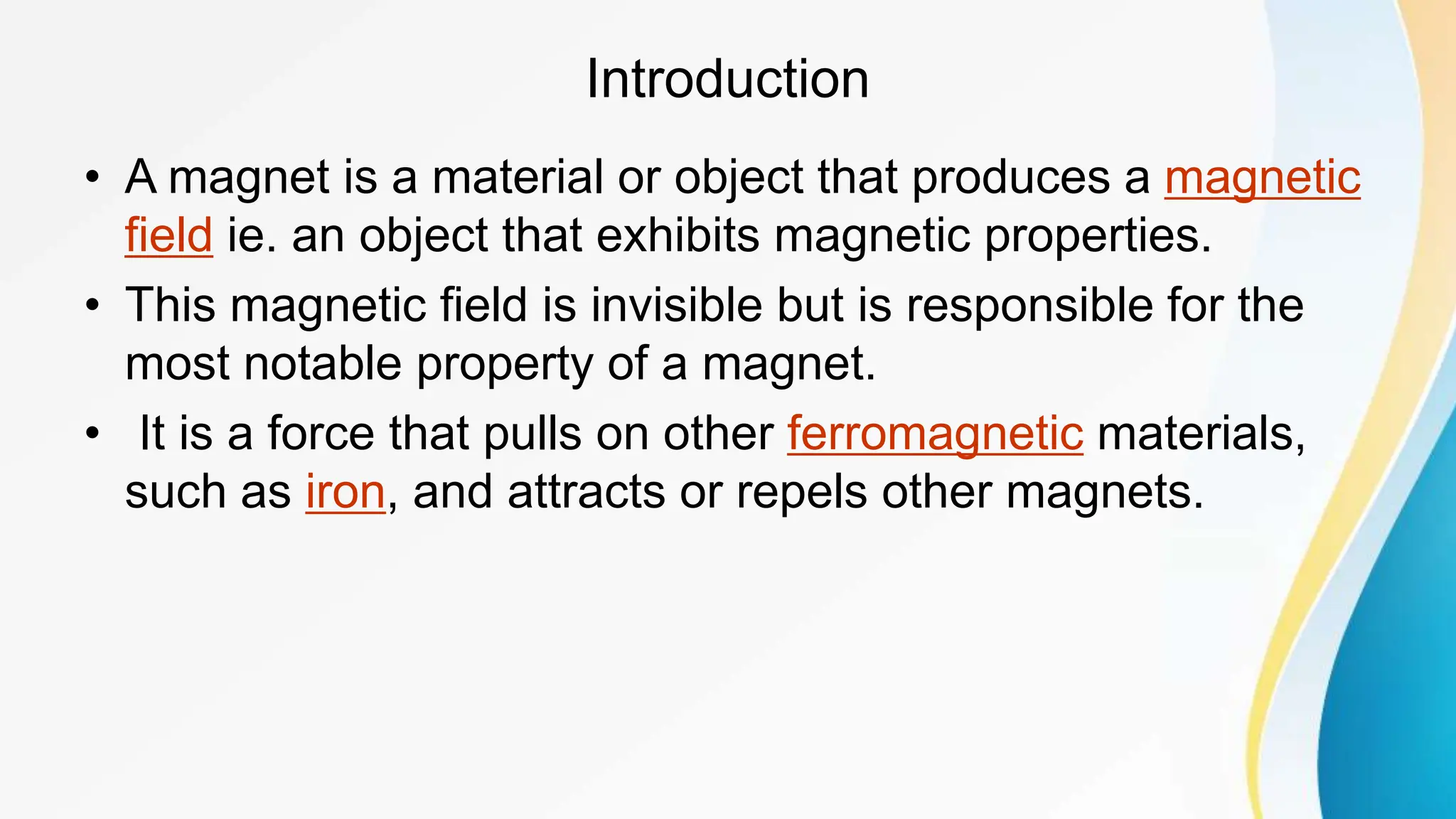 Introduction

• A magnet is a material or object that produces a magnetic field ie. an object that exhibits magnetic properties.
• This magnetic field is invisible but is responsible for the most notable property of a magnet.
• It is a force that pulls on other ferromagnetic materials, such as iron, and attracts or repels other magnets.